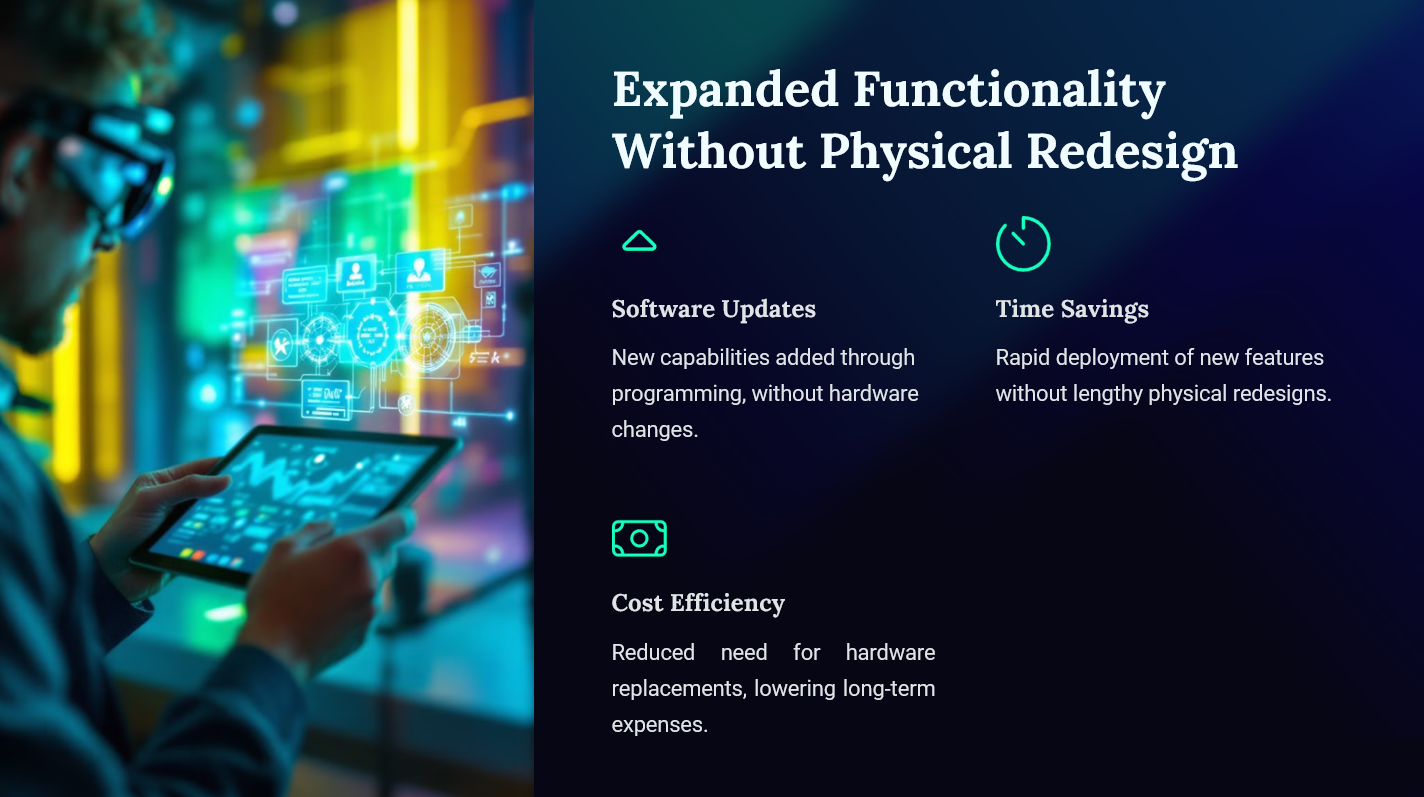 Expanded Functionality Without Physical Redesign

Software Updates

New capabilities added through programming, without hardware changes.

Time Savings

Rapid deployment of new features without lengthy physical redesigns.

Cost Efficiency

Reduced need for hardware replacements, lowering long-term expenses.